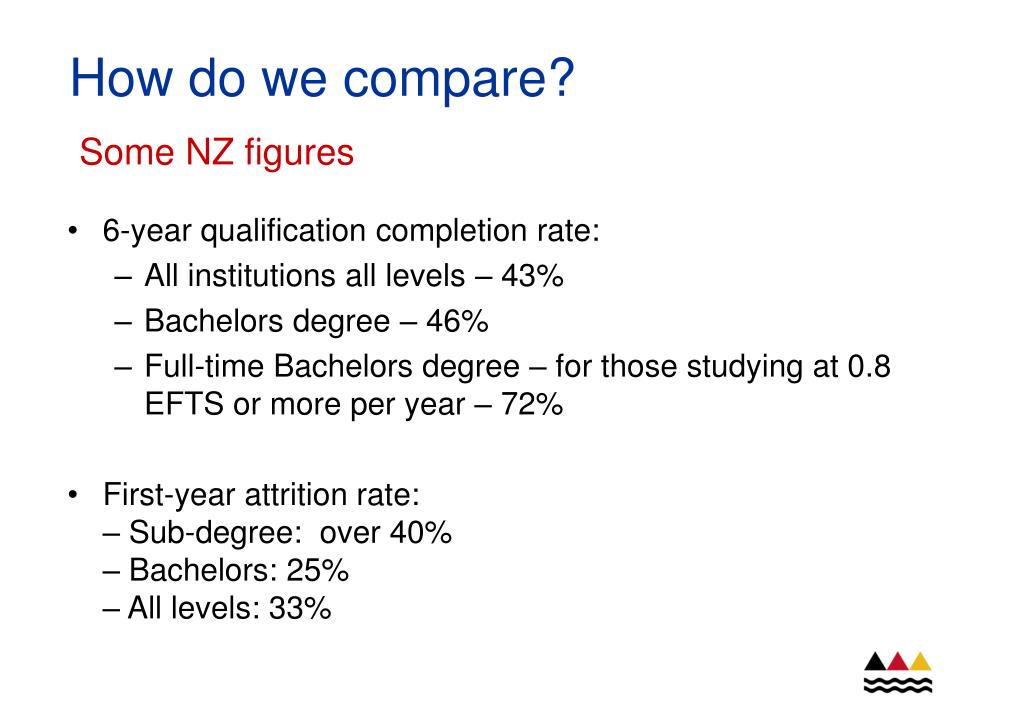 How do we compare?

Some NZ figures

• 6-year qualification completion rate:
  – All institutions all levels – 43%
  – Bachelors degree – 46%
  – Full-time Bachelors degree – for those studying at 0.8 EFTS or more per year – 72%

• First-year attrition rate:
  – Sub-degree: over 40%
  – Bachelors: 25%
  – All levels: 33%